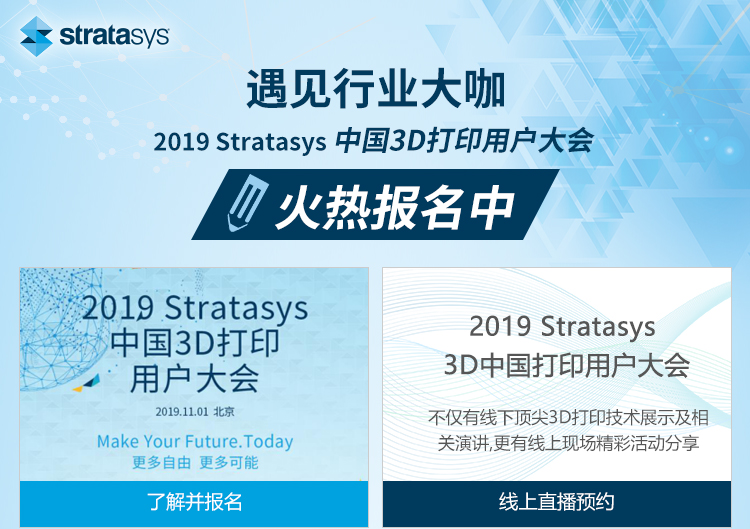 stratasys

遇见行业大咖

2019 Stratasys 中国3D打印用户大会

火热报名中

2019 Stratasys
中国3D打印
用户大会

2019.11.01 北京

Make Your Future.Today
更多自由 更多可能

了解并报名

2019 Stratasys
3D中国打印用户大会

不仅有线下顶尖3D打印技术展示及相关演讲,更有线上现场精彩活动分享

线上直播预约